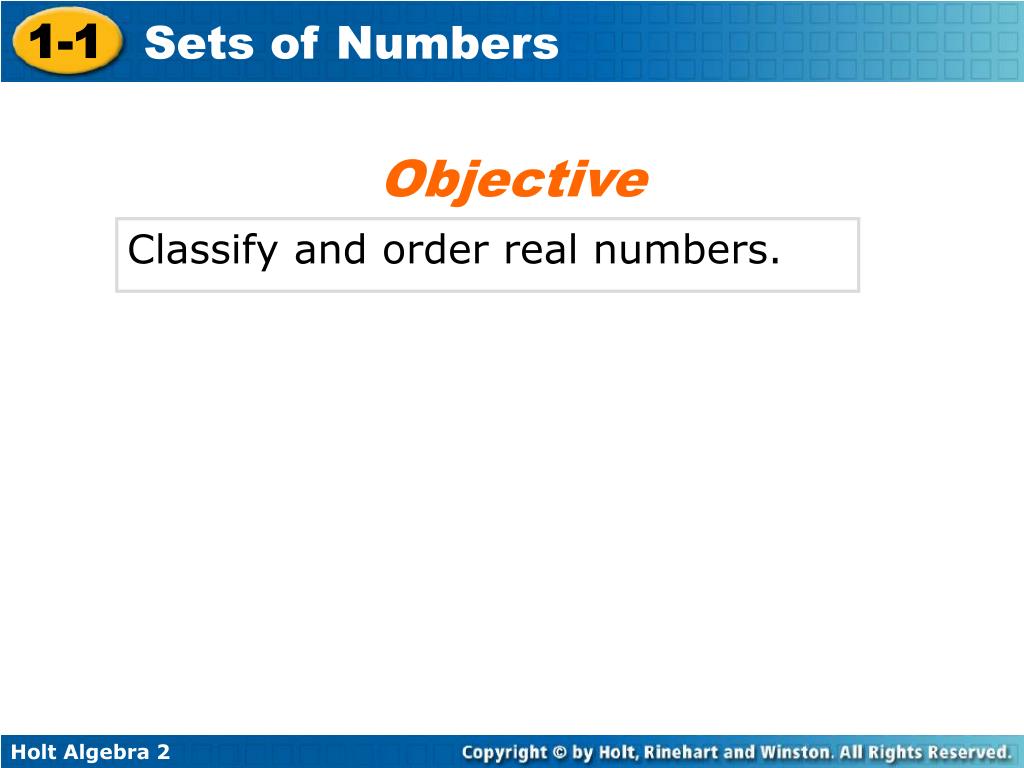 1-1 Sets of Numbers

Objective

Classify and order real numbers.

Holt Algebra 2

Copyright © by Holt, Rinehart and Winston. All Rights Reserved.